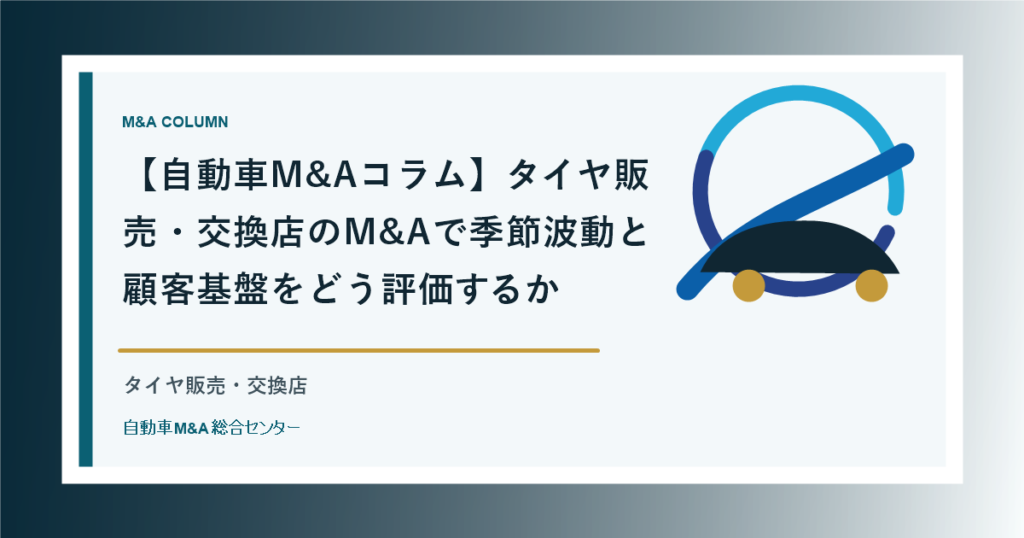 M&A COLUMN

【自動車M&Aコラム】タイヤ販売・交換店のM&Aで季節波動と顧客基盤をどう評価するか

タイヤ販売・交換店

自動車M&A 総合センター